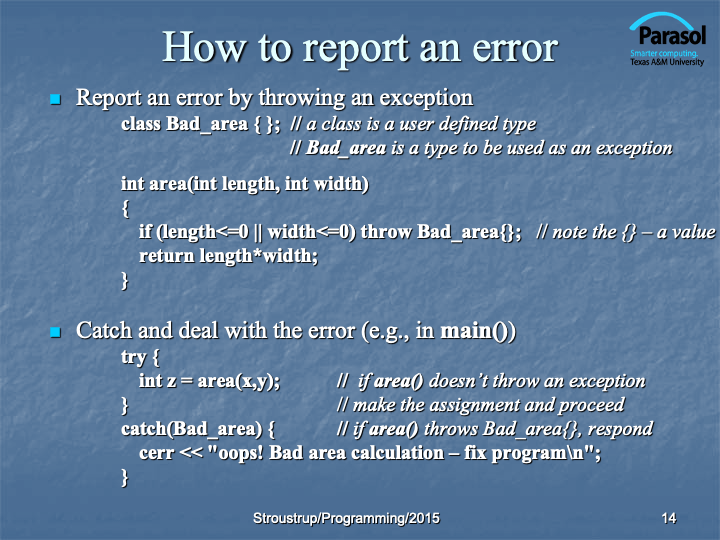 How to report an error

Parasol
Smarter computing.
Texas A&M University

Report an error by throwing an exception

class Bad_area { }; // a class is a user defined type
// Bad_area is a type to be used as an exception

int area(int length, int width)
{
if (length<=0 || width<=0) throw Bad_area{}; // note the {} – a value
return length*width;
}

Catch and deal with the error (e.g., in main())

try {
int z = area(x,y); // if area() doesn't throw an exception
} // make the assignment and proceed
catch(Bad_area) { // if area() throws Bad_area{}, respond
cerr << "oops! Bad area calculation – fix program\n";
}

Stroustrup/Programming/2015

14